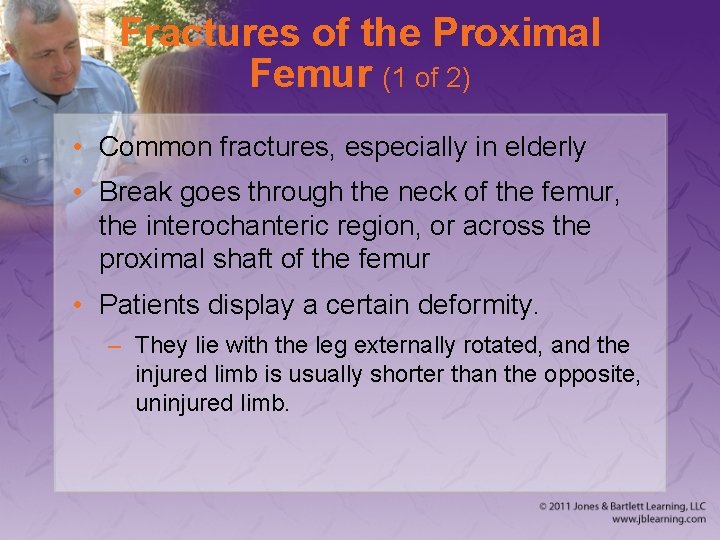 Fractures of the Proximal Femur (1 of 2)

• Common fractures, especially in elderly
• Break goes through the neck of the femur, the interochanteric region, or across the proximal shaft of the femur
• Patients display a certain deformity.
- They lie with the leg externally rotated, and the injured limb is usually shorter than the opposite, uninjured limb.

© 2011 Jones & Bartlett Learning, LLC
www.jblearning.com